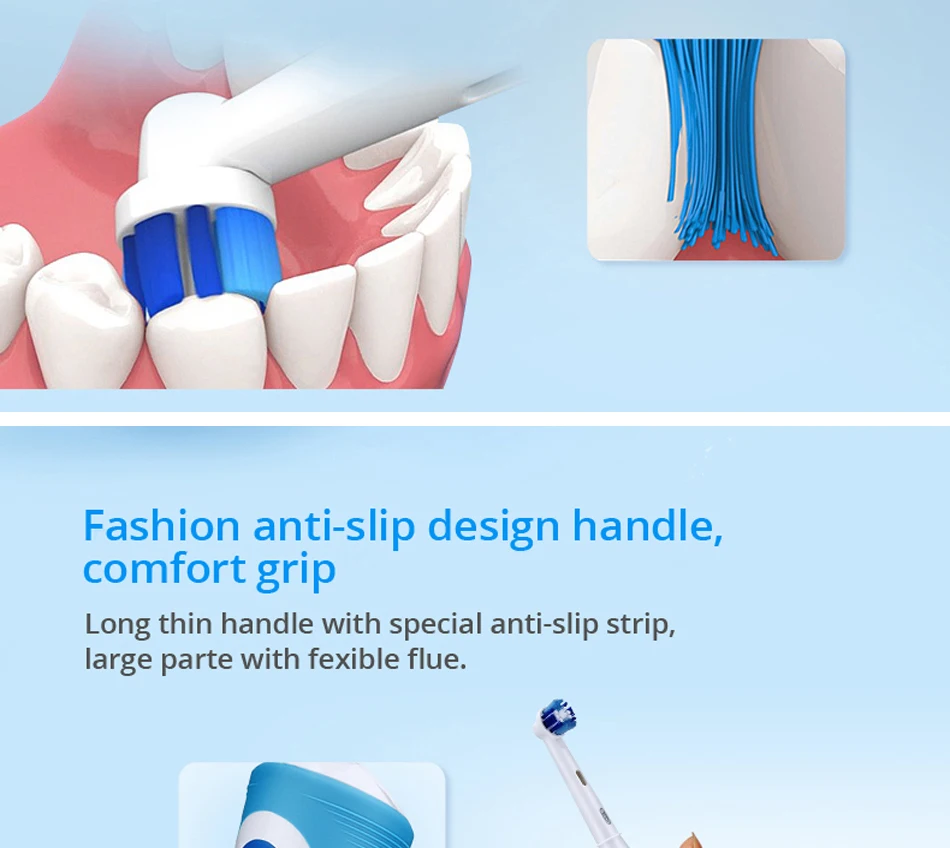 Fashion anti-slip design handle, comfort grip

Long thin handle with special anti-slip strip, large parte with fexible flue.